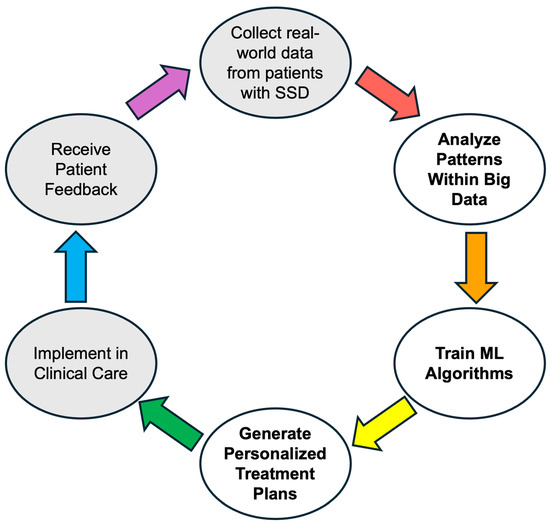 Collect real-world data from patients with SSD

Analyze Patterns Within Big Data

Train ML Algorithms

Generate Personalized Treatment Plans

Implement in Clinical Care

Receive Patient Feedback